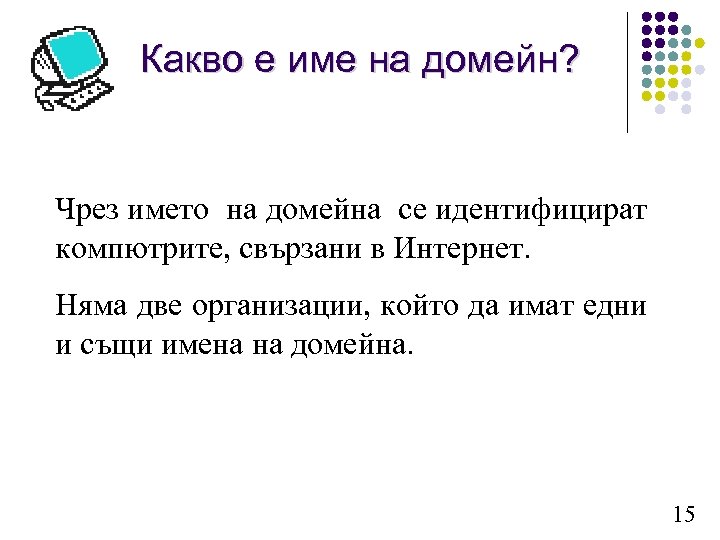 Какво е име на домейн?

Чрез името на домейна се идентифицират компютрите, свързани в Интернет.

Няма две организации, който да имат едни и същи имена на домейна.

15